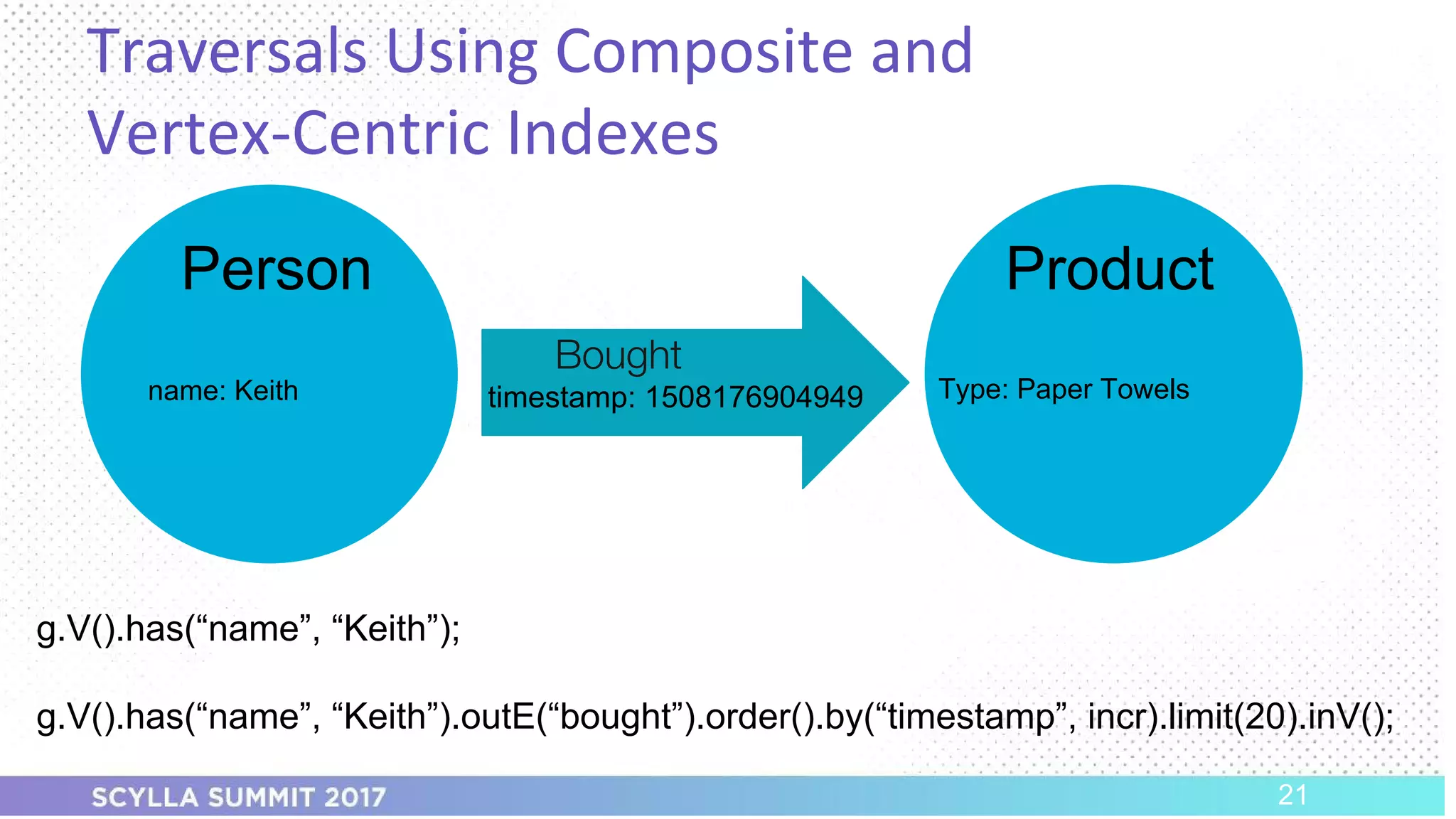 Traversals Using Composite and Vertex-Centric Indexes

Person

name: Keith

Bought
timestamp: 1508176904949

Product

Type: Paper Towels

g.V().has(“name”, “Keith”);

g.V().has(“name”, “Keith”).outE(“bought”).order().by(“timestamp”, incr).limit(20).inV();

SCYLLA SUMMIT 2017

21